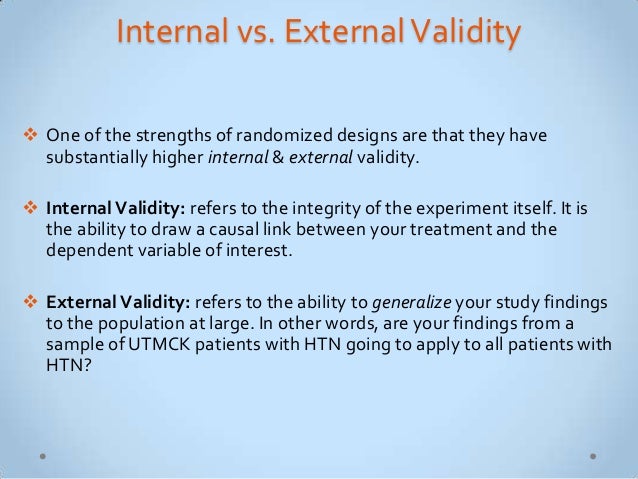 Internal vs. External Validity

❖ One of the strengths of randomized designs are that they have substantially higher internal & external validity.

❖ Internal Validity: refers to the integrity of the experiment itself. It is the ability to draw a causal link between your treatment and the dependent variable of interest.

❖ External Validity: refers to the ability to generalize your study findings to the population at large. In other words, are your findings from a sample of UTMCK patients with HTN going to apply to all patients with HTN?